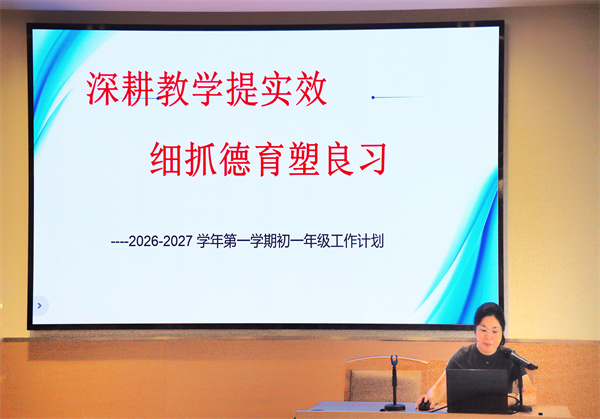 深耕教学提实效

细抓德育塑良习

----2026-2027 学年第一学期初一年级工作计划